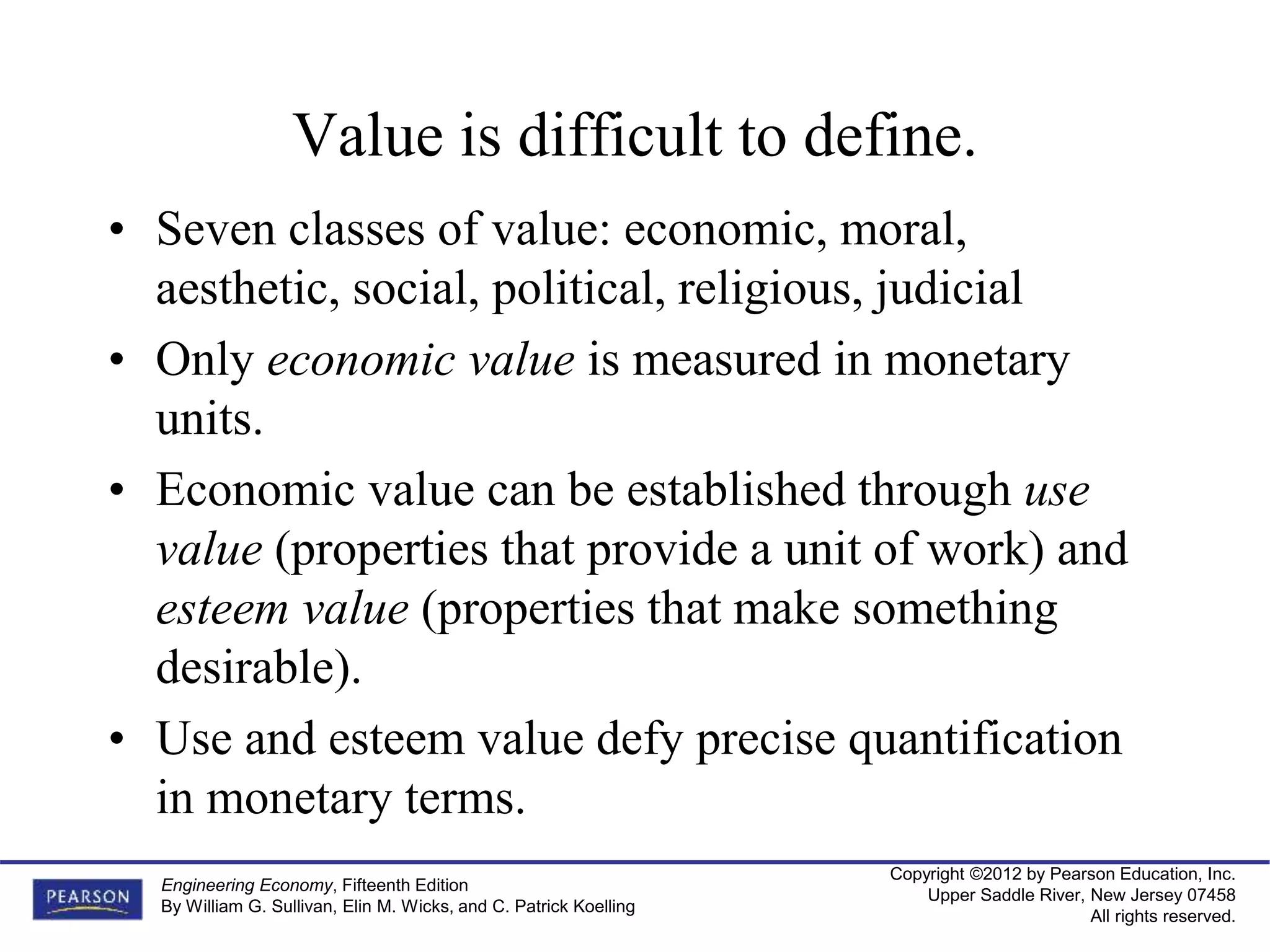 Value is difficult to define.

• Seven classes of value: economic, moral, aesthetic, social, political, religious, judicial

• Only economic value is measured in monetary units.

• Economic value can be established through use value (properties that provide a unit of work) and esteem value (properties that make something desirable).

• Use and esteem value defy precise quantification in monetary terms.

PEARSON

Engineering Economy, Fifteenth Edition
By William G. Sullivan, Elin M. Wicks, and C. Patrick Koelling

Copyright ©2012 by Pearson Education, Inc.
Upper Saddle River, New Jersey 07458
All rights reserved.